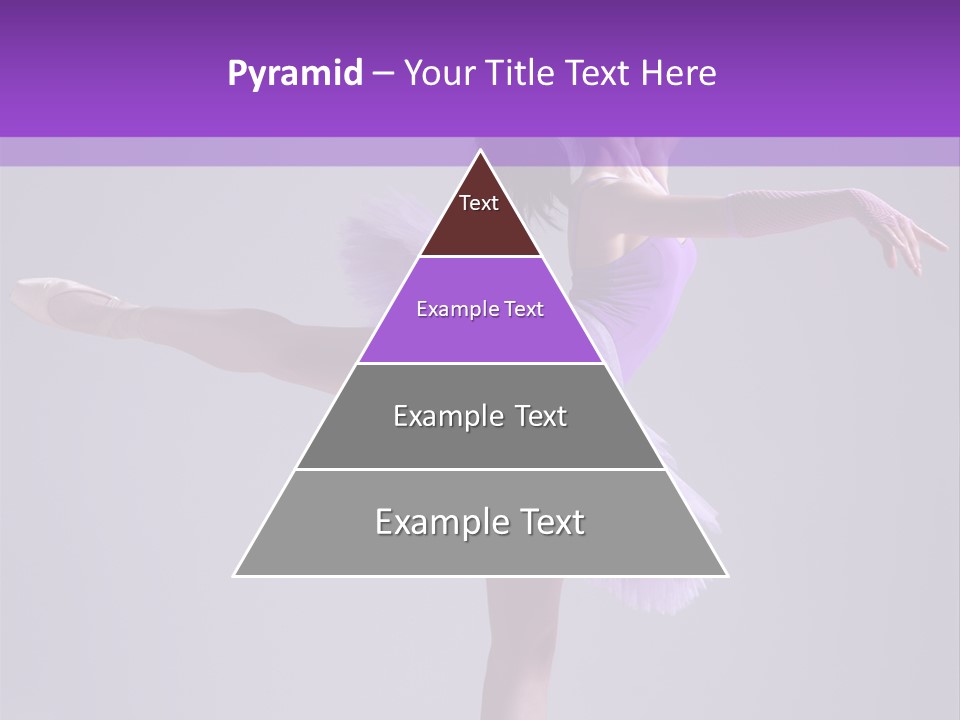 Pyramid – Your Title Text Here

Text

Example Text

Example Text

Example Text